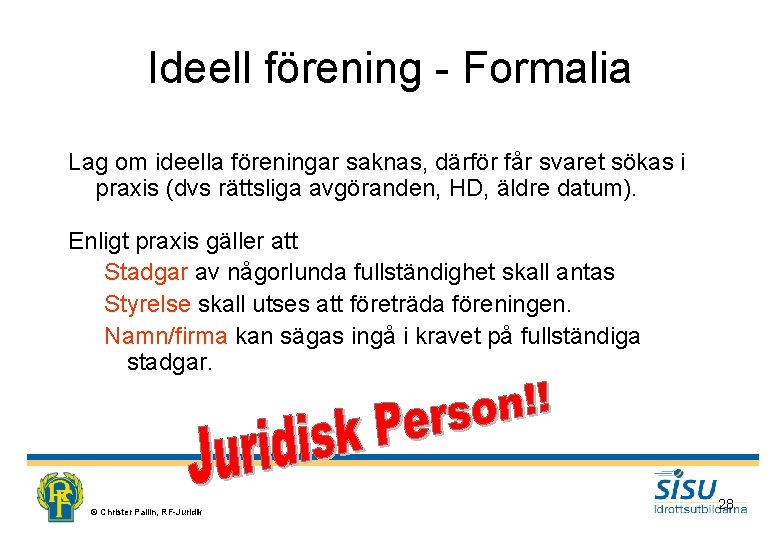 Ideell förening - Formalia

Lag om ideella föreningar saknas, därför får svaret sökas i praxis (dvs rättsliga avgöranden, HD, äldre datum).

Enligt praxis gäller att

Stadgar av någorlunda fullständighet skall antas

Styrelse skall utses att företräda föreningen.

Namn/firma kan sägas ingå i kravet på fullständiga stadgar.

Juridisk Person!!

RF

© Christer Pallin, RF-Juridik

SISU Idrottsutbildarna

28